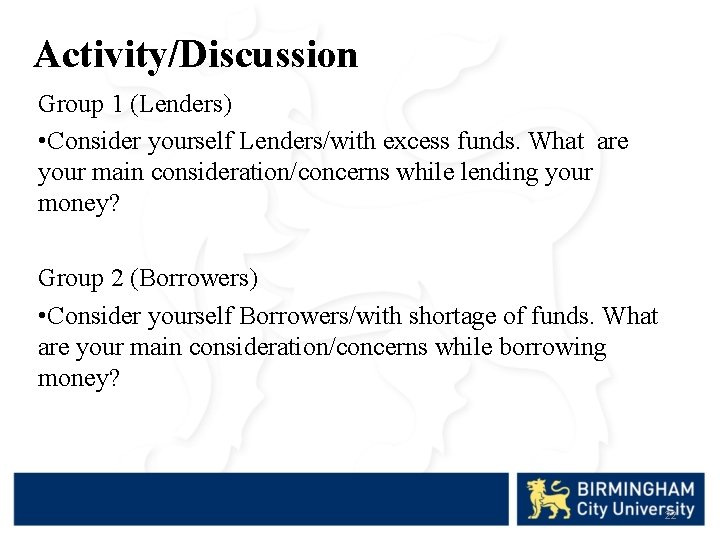 Activity/Discussion

Group 1 (Lenders)

•Consider yourself Lenders/with excess funds. What are your main consideration/concerns while lending your money?

Group 2 (Borrowers)

•Consider yourself Borrowers/with shortage of funds. What are your main consideration/concerns while borrowing money?

BIRMINGHAM City University

22